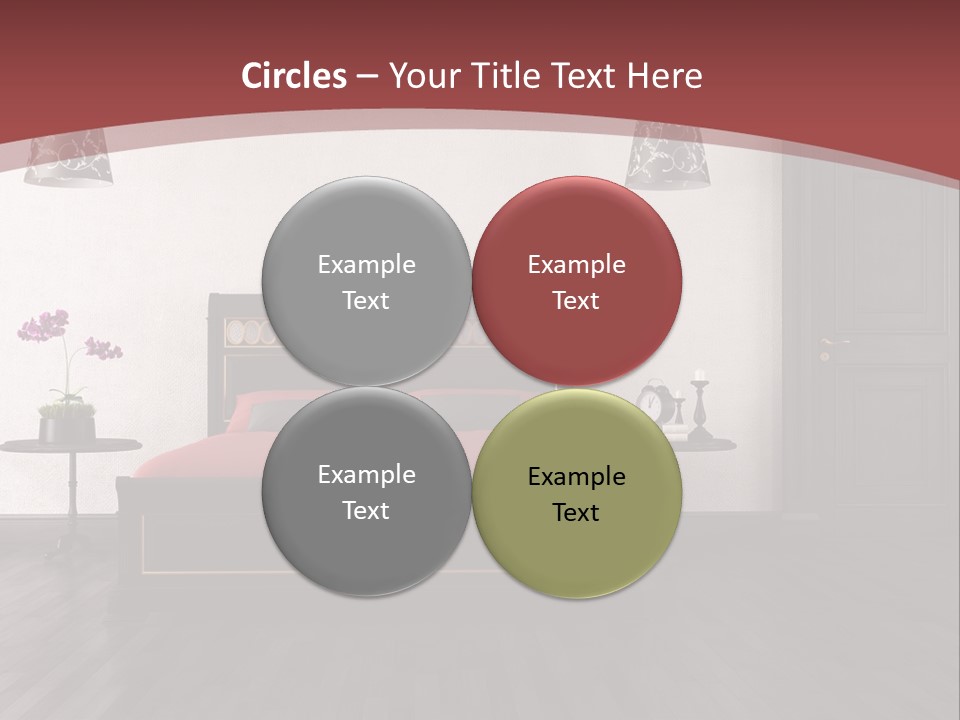 Circles – Your Title Text Here

Example Text

Example Text

Example Text

Example Text